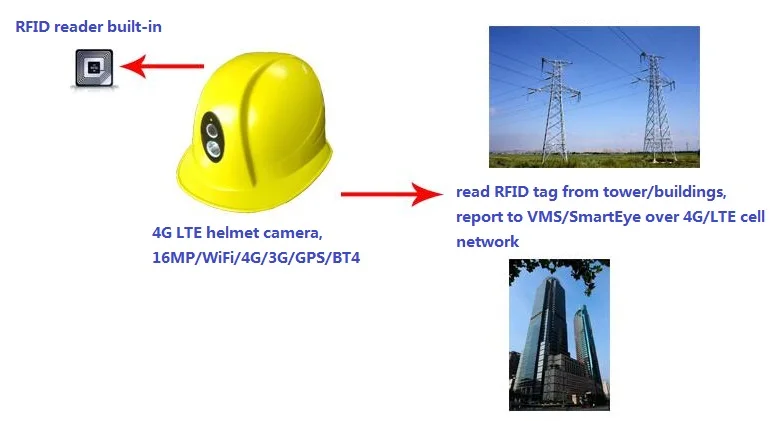 RFID reader built-in

4G LTE helmet camera, 16MP/WiFi/4G/3G/GPS/BT4

read RFID tag from tower/buildings, report to VMS/SmartEye over 4G/LTE cell network